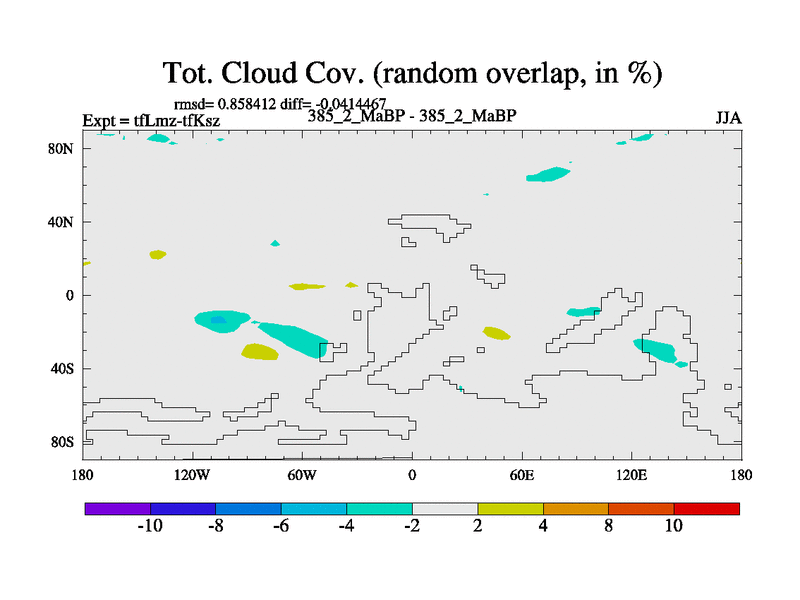 Tot. Cloud Cov. (random overlap, in %)

rmsd= 0.858412 diff= -0.0414467

Expt = tfLmz-tfKsz

385_2_MaBP - 385_2_MaBP

JJA

80N

40N

0

40S

80S

180

120W

60W

0

60E

120E

180

-10

-8

-6

-4

-2

2

4

8

10